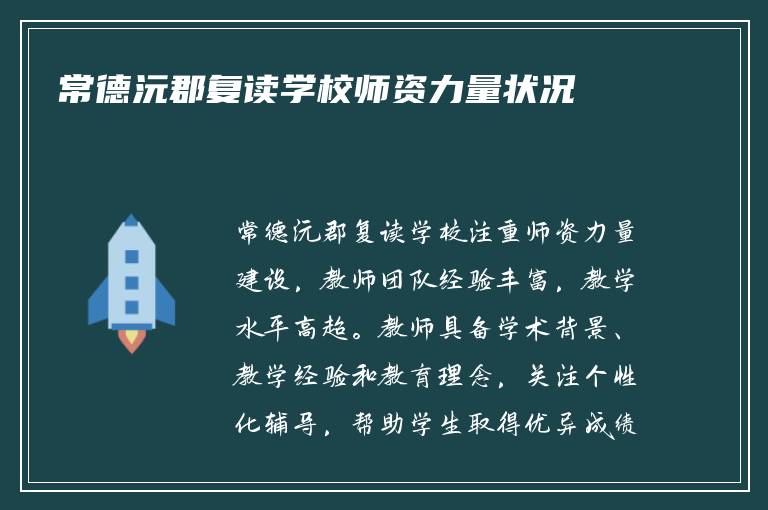 常德沅郡复读学校师资力量状况

常德沅郡复读学校注重师资力量建设，教师团队经验丰富，教学水平高超。教师具备学术背景、教学经验和教育理念，关注个性化辅导，帮助学生取得优异成绩